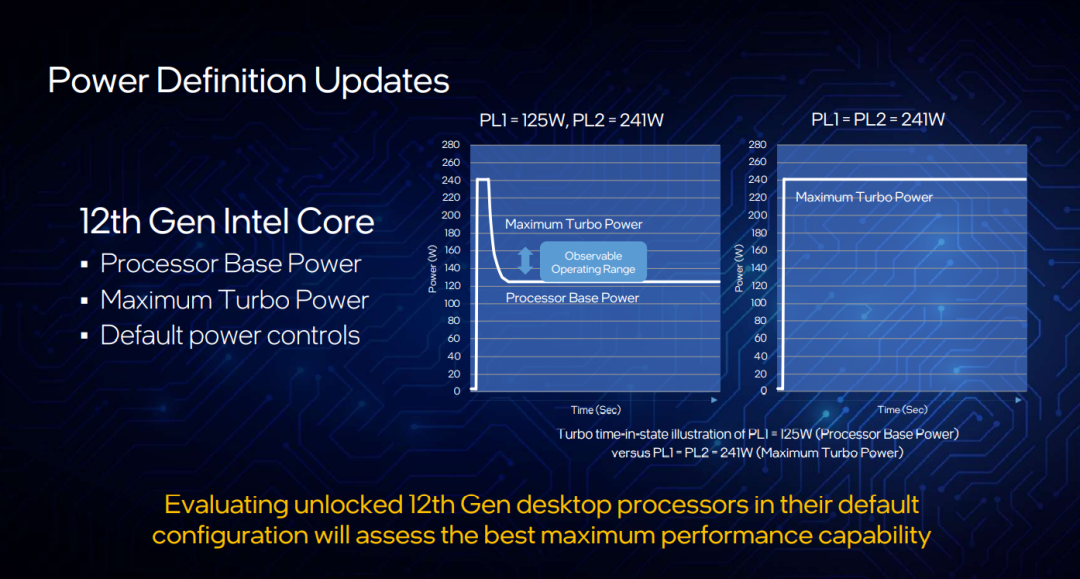 Power Definition Updates

12th Gen Intel Core
▪ Processor Base Power
▪ Maximum Turbo Power
▪ Default power controls

PL1 = 125W, PL2 = 241W

280
260
240
220
200
180
160
140
120
100
80
60
40
20
0

Power (W)

Maximum Turbo Power
Observable Operating Range
Processor Base Power

Time (Sec)

PL1 = PL2 = 241W

280
260
240
220
200
180
160
140
120
100
80
60
40
20
0

Power (W)

Maximum Turbo Power

Time (Sec)

Turbo time-in-state illustration of PL1 = 125W (Processor Base Power) versus PL1 = PL2 = 241W (Maximum Turbo Power)

Evaluating unlocked 12th Gen desktop processors in their default configuration will assess the best maximum performance capability